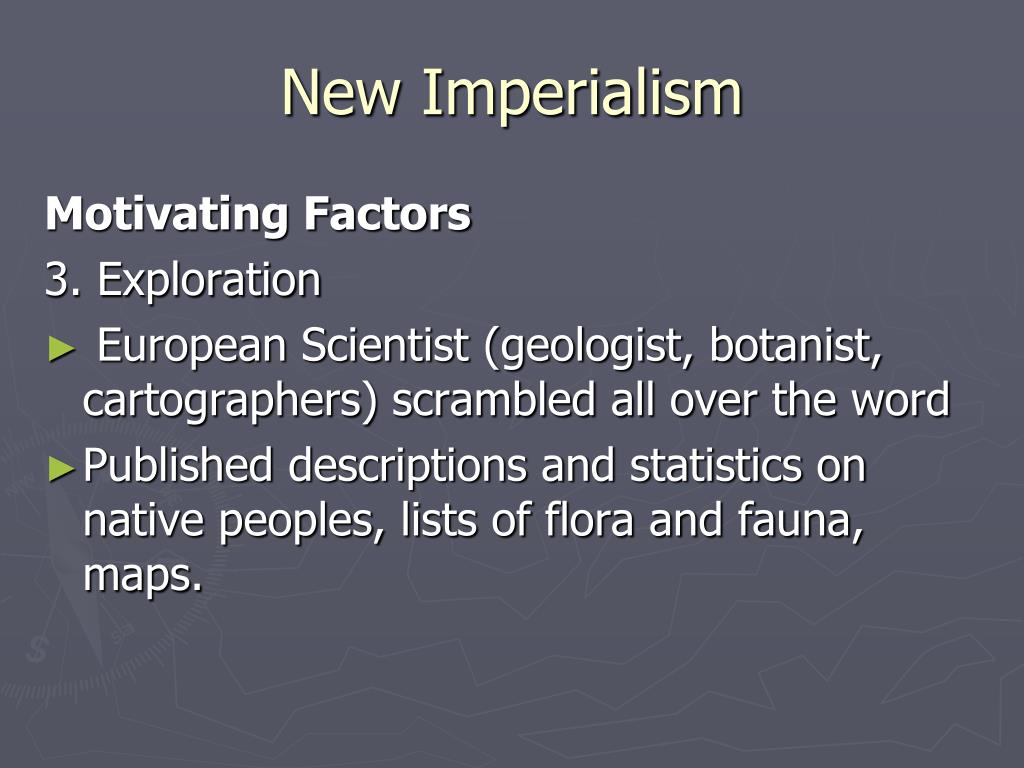 New Imperialism

Motivating Factors

3. Exploration

► European Scientist (geologist, botanist, cartographers) scrambled all over the word

► Published descriptions and statistics on native peoples, lists of flora and fauna, maps.